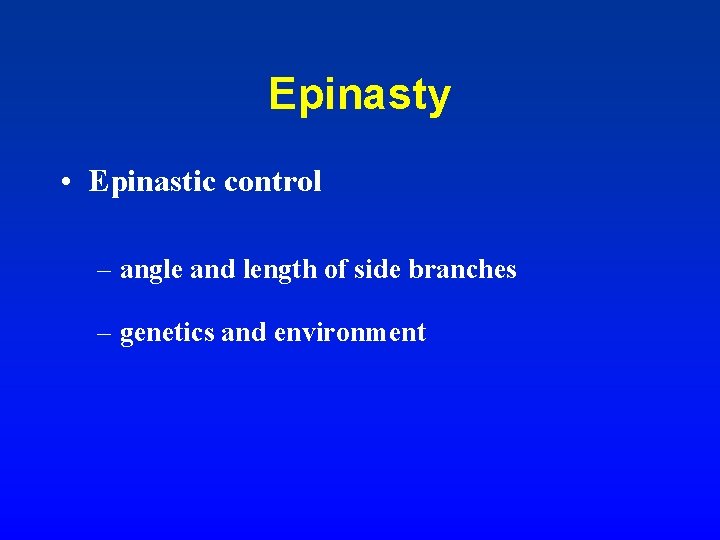 Epinasty

• Epinastic control

– angle and length of side branches

– genetics and environment